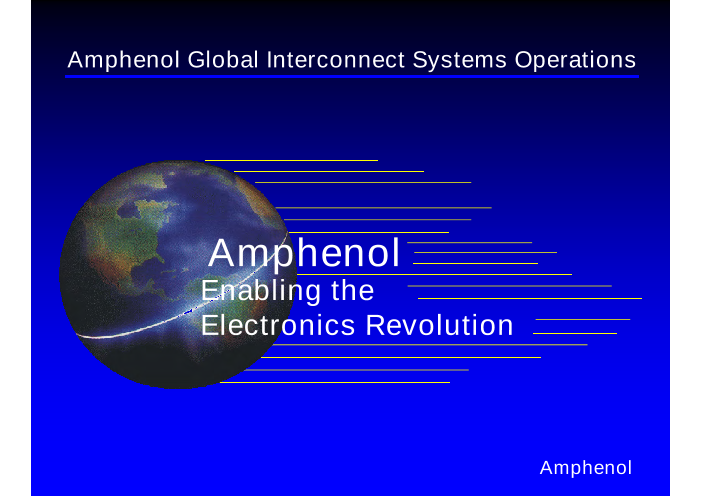 Amphenol Global Interconnect Systems Operations

Amphenol
Enabling the
Electronics Revolution

Amphenol